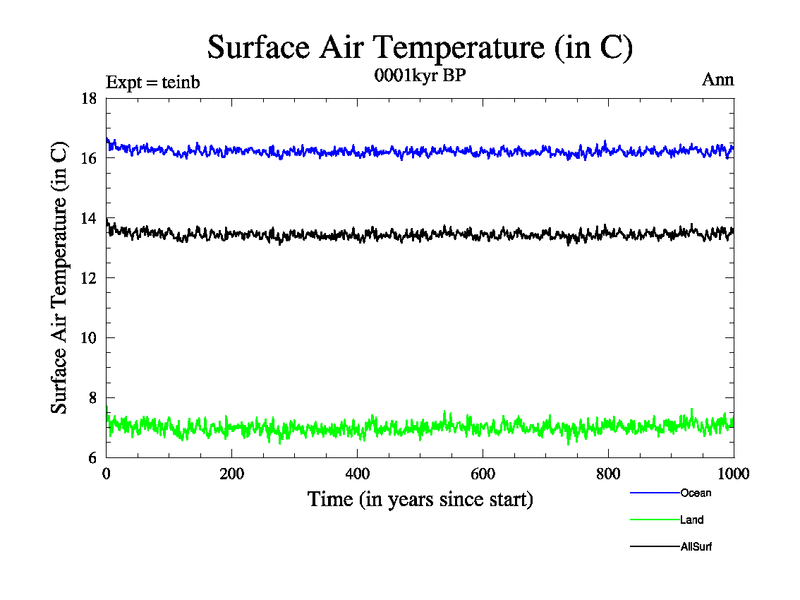 Surface Air Temperature (in C)

Expt = teinb
0001kyr BP
Ann

Surface Air Temperature (in C)

18
16
14
12
10
8
6

0
200
400
600
800
1000

Time (in years since start)

Ocean
Land
AllSurf